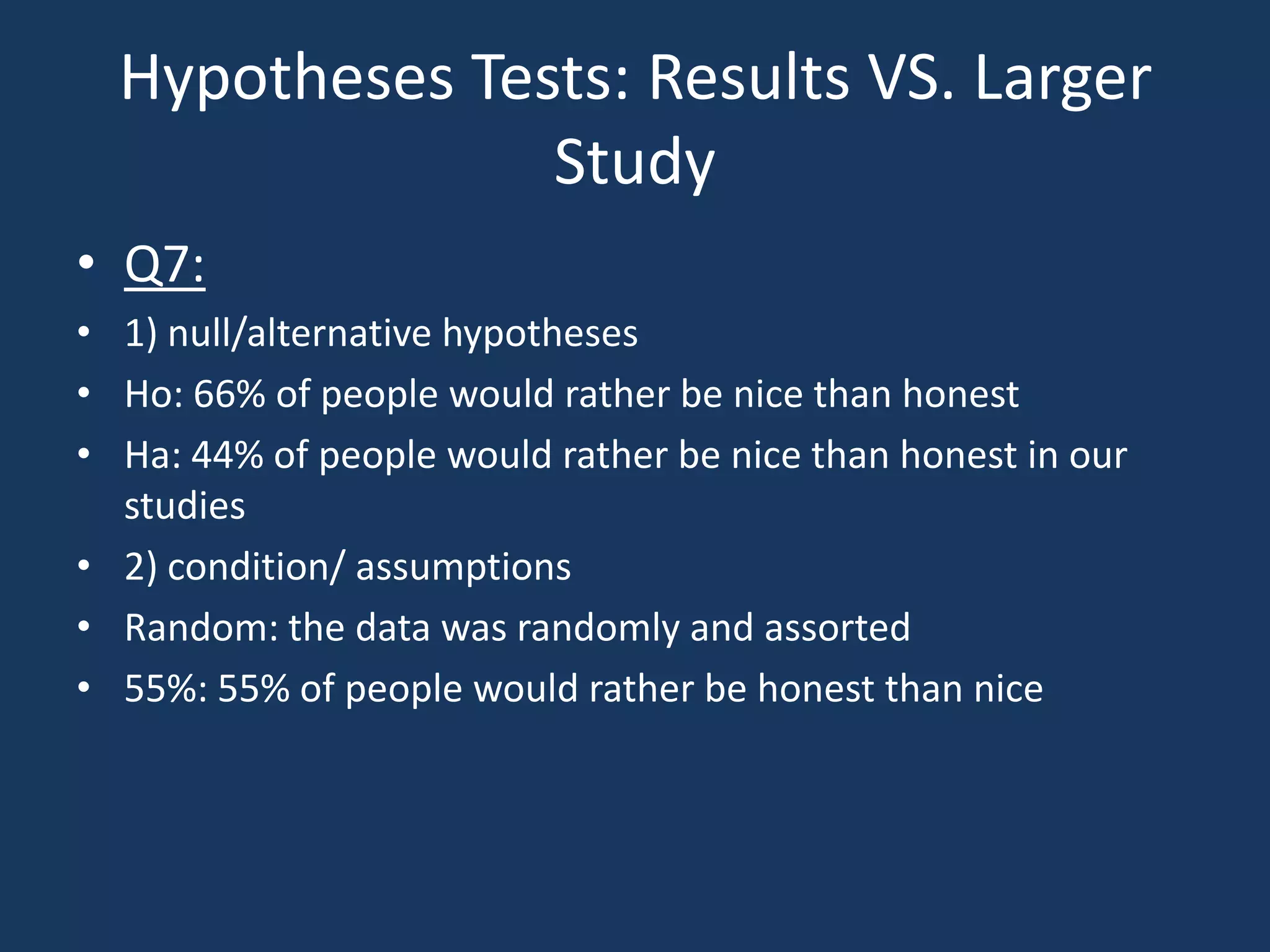 Hypotheses Tests: Results VS. Larger Study

• Q7:
• 1) null/alternative hypotheses
• Ho: 66% of people would rather be nice than honest
• Ha: 44% of people would rather be nice than honest in our studies
• 2) condition/ assumptions
• Random: the data was randomly and assorted
• 55%: 55% of people would rather be honest than nice